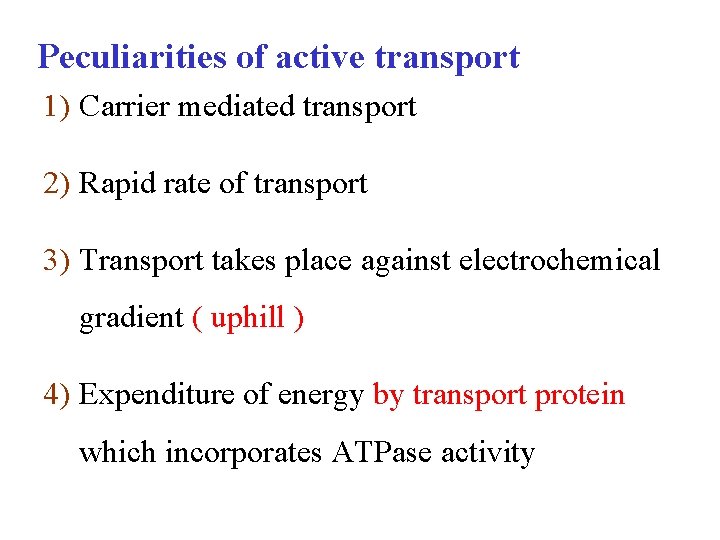 Peculiarities of active transport

1) Carrier mediated transport

2) Rapid rate of transport

3) Transport takes place against electrochemical gradient ( uphill )

4) Expenditure of energy by transport protein which incorporates ATPase activity